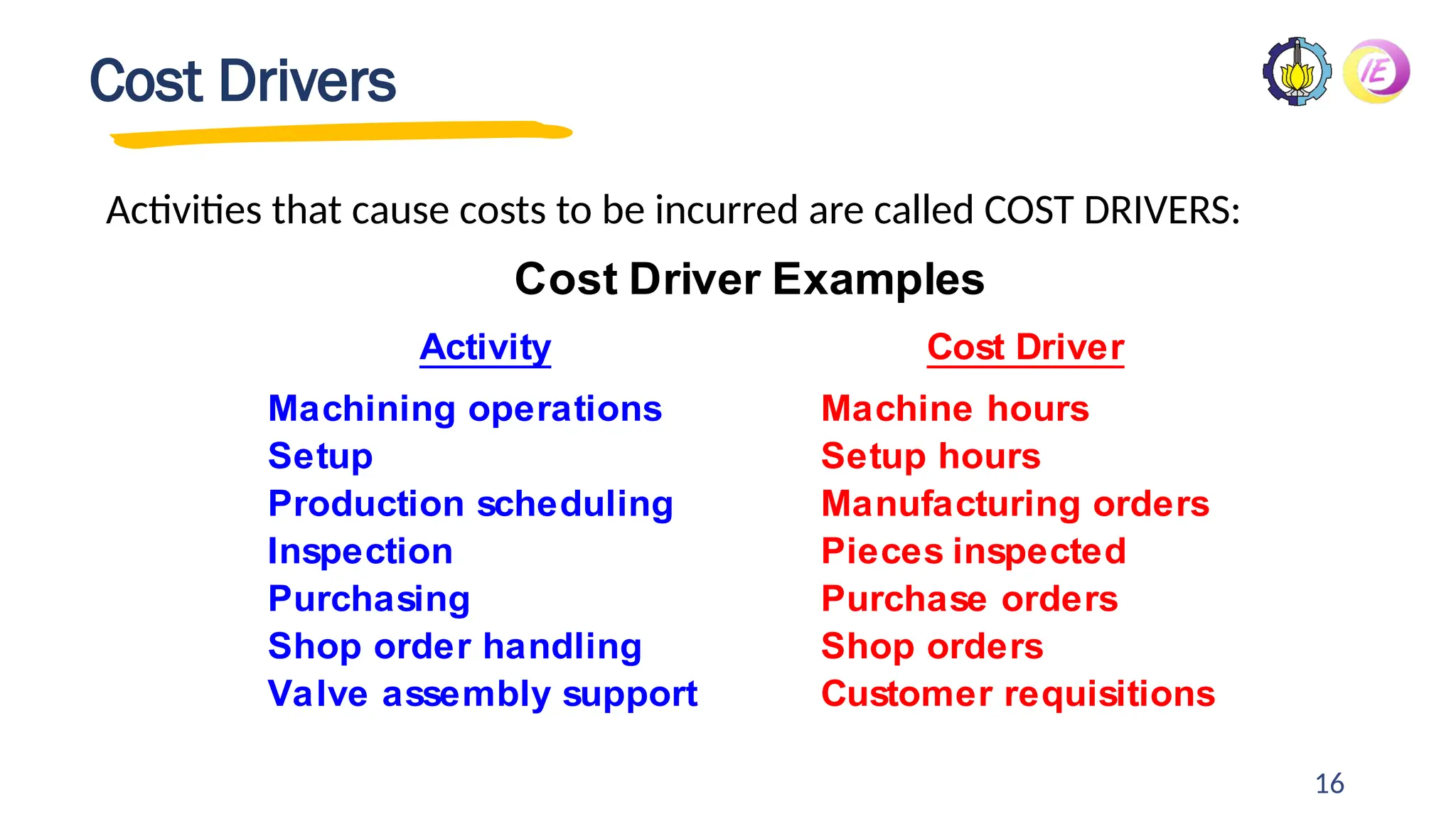 Cost Drivers

IE

Activities that cause costs to be incurred are called COST DRIVERS:

Cost Driver Examples

| Activity | Cost Driver |
|---|---|
| Machining operations | Machine hours |
| Setup | Setup hours |
| Production scheduling | Manufacturing orders |
| Inspection | Pieces inspected |
| Purchasing | Purchase orders |
| Shop order handling | Shop orders |
| Valve assembly support | Customer requisitions |

16